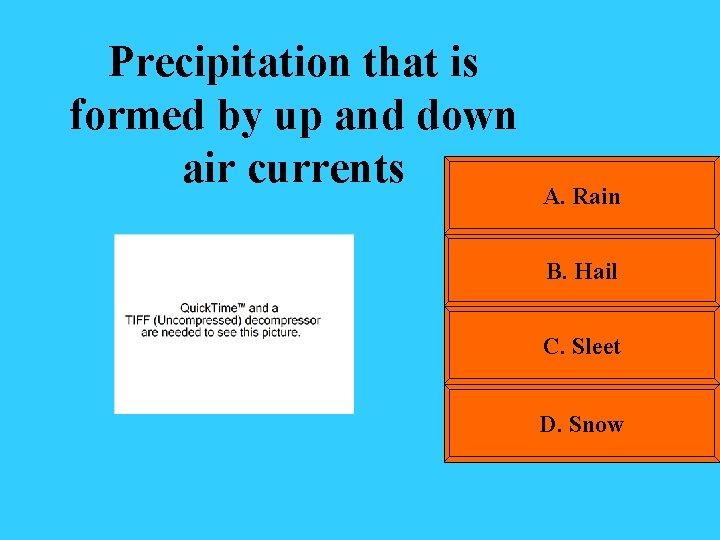 Precipitation that is formed by up and down air currents

QuickTime™ and a TIFF (Uncompressed) decompressor are needed to see this picture.

A. Rain

B. Hail

C. Sleet

D. Snow